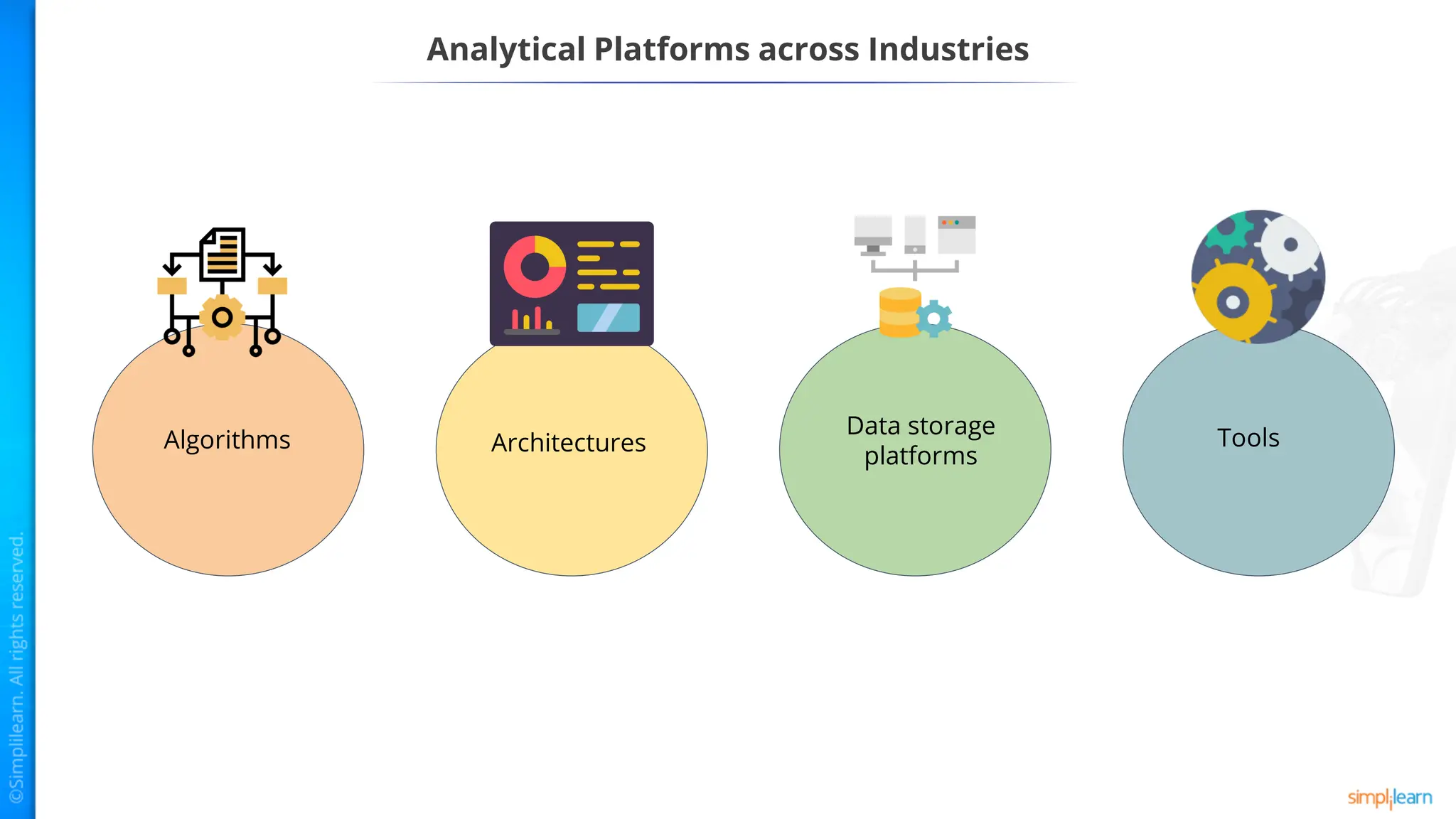 Analytical Platforms across Industries

Algorithms

Architectures

Data storage platforms

Tools

©Simplilearn. All rights reserved.

simplilearn